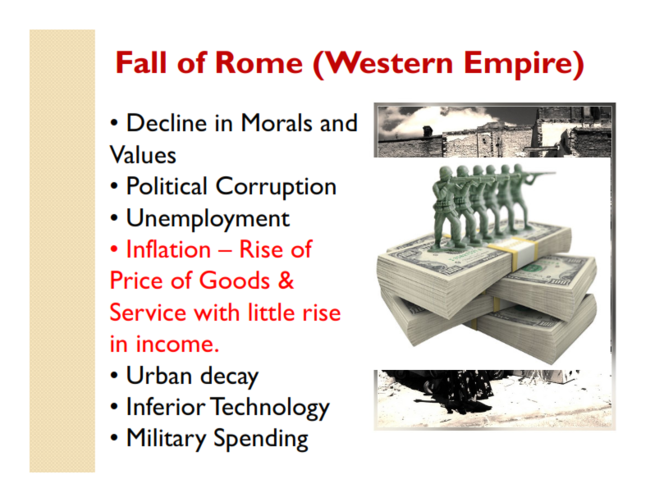 Fall of Rome (Western Empire)

• Decline in Morals and Values
• Political Corruption
• Unemployment
• Inflation – Rise of Price of Goods & Service with little rise in income.
• Urban decay
• Inferior Technology
• Military Spending